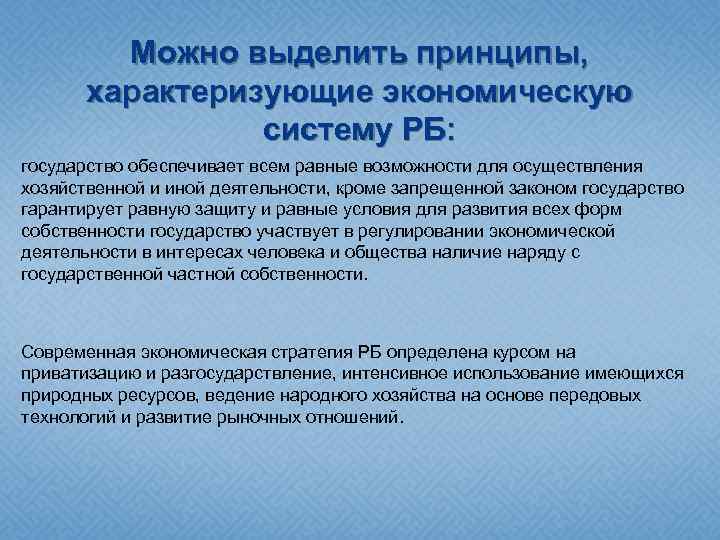 Можно выделить принципы, характеризующие экономическую систему РБ:

государство обеспечивает всем равные возможности для осуществления хозяйственной и иной деятельности, кроме запрещенной законом государство гарантирует равную защиту и равные условия для развития всех форм собственности государство участвует в регулировании экономической деятельности в интересах человека и общества наличие наряду с государственной частной собственности.

Современная экономическая стратегия РБ определена курсом на приватизацию и разгосударствление, интенсивное использование имеющихся природных ресурсов, ведение народного хозяйства на основе передовых технологий и развитие рыночных отношений.